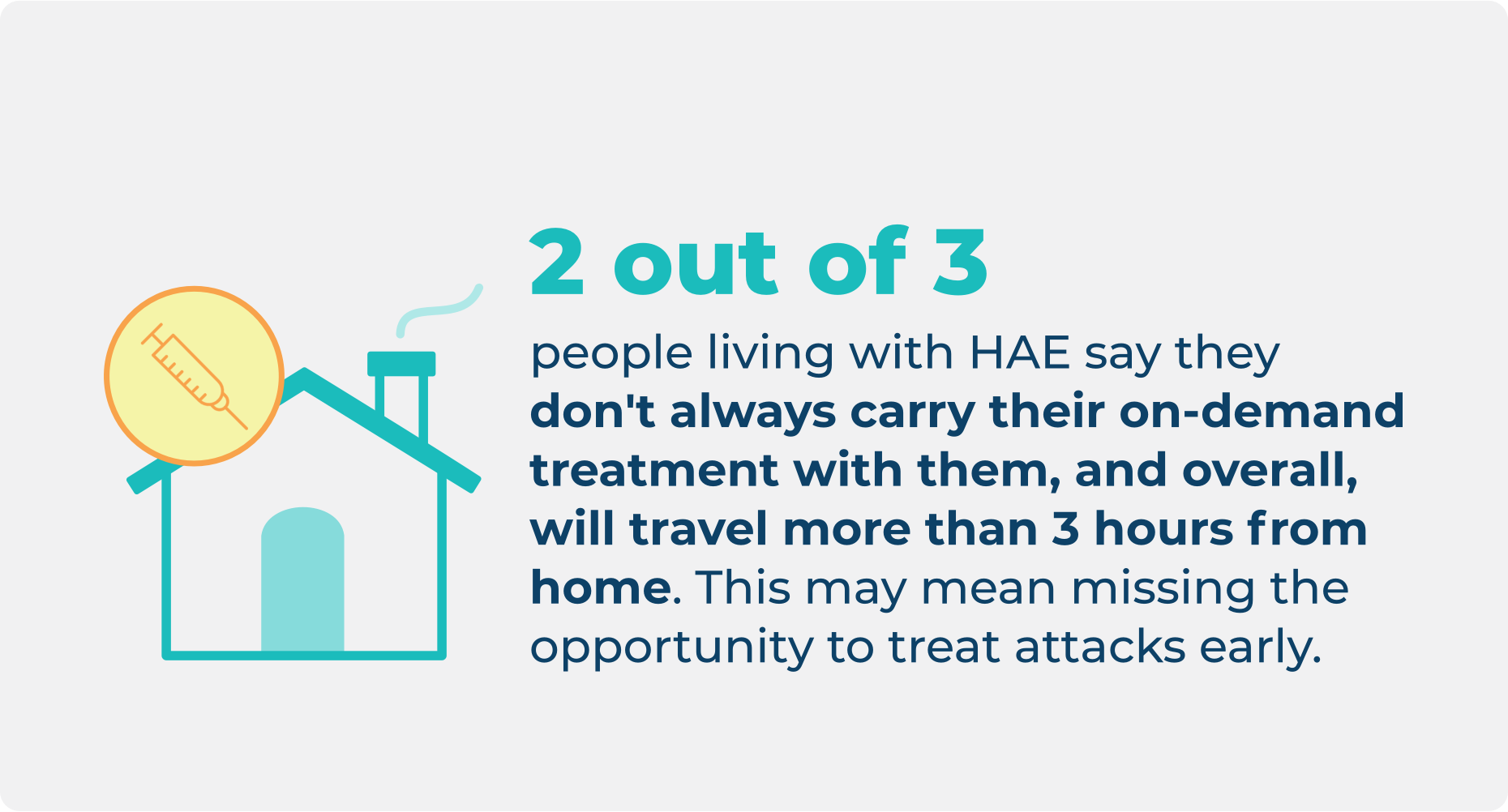 2 out of 3

people living with HAE say they don't always carry their on-demand treatment with them, and overall, will travel more than 3 hours from home. This may mean missing the opportunity to treat attacks early.